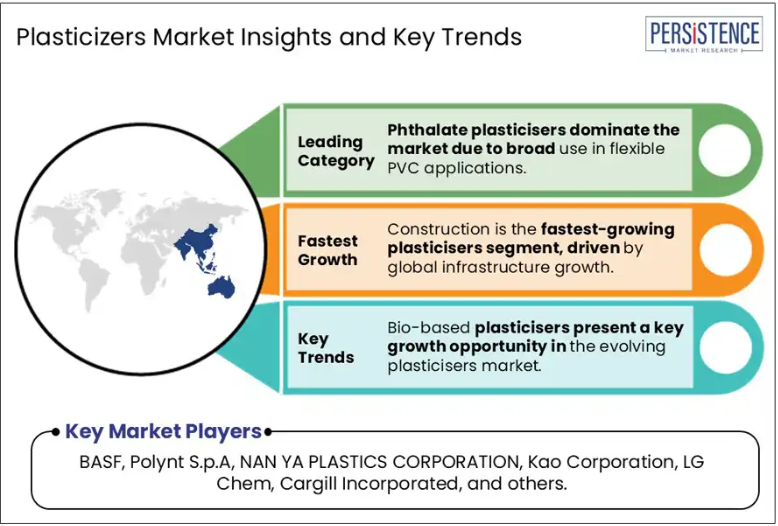 Plasticizers Market Insights and Key Trends

PERSISTENCE
MARKET RESEARCH

Leading Category
Phthalate plasticisers dominate the market due to broad use in flexible PVC applications.

Fastest Growth
Construction is the fastest-growing plasticisers segment, driven by global infrastructure growth.

Key Trends
Bio-based plasticisers present a key growth opportunity in the evolving plasticisers market.

Key Market Players
BASF, Polynt S.p.A, NAN YA PLASTICS CORPORATION, Kao Corporation, LG Chem, Cargill Incorporated, and others.